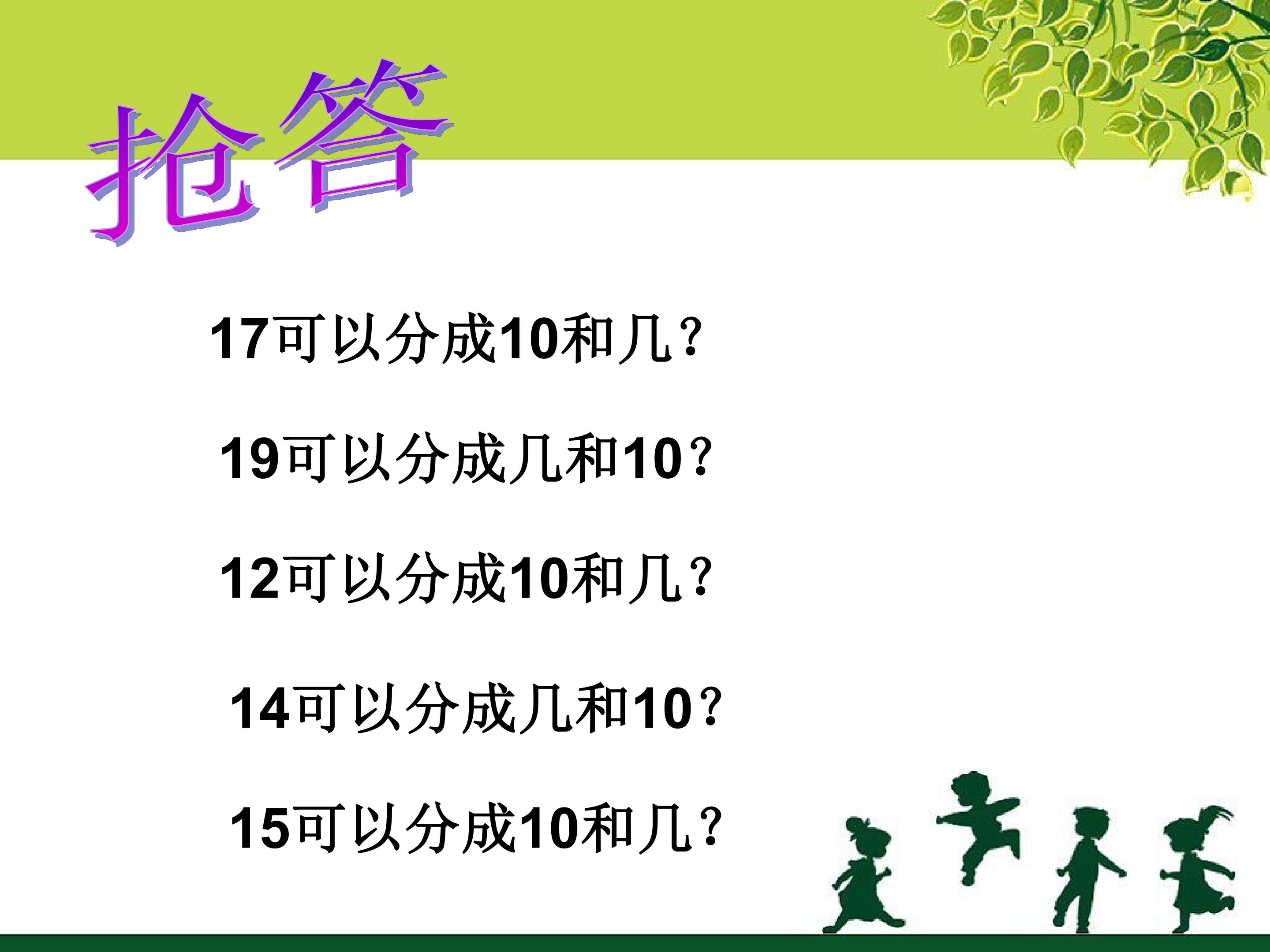 抢答

17可以分成10和几？

19可以分成几和10？

12可以分成10和几？

14可以分成几和10？

15可以分成10和几？